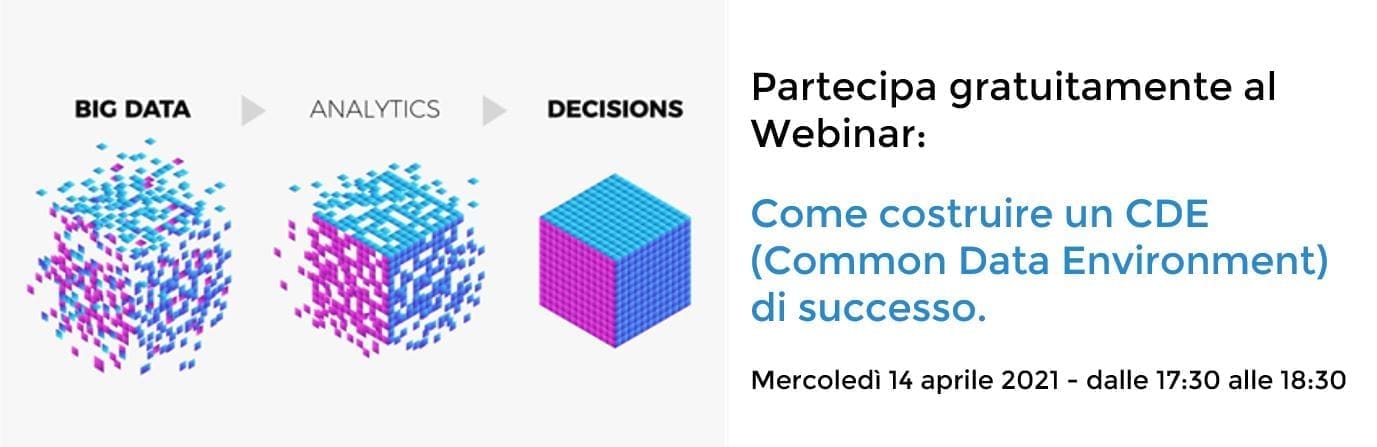 BIG DATA ANALYTICS DECISIONS

Partecipa gratuitamente al Webinar:

Come costruire un CDE (Common Data Environment) di successo.

Mercoledì 14 aprile 2021 - dalle 17:30 alle 18:30